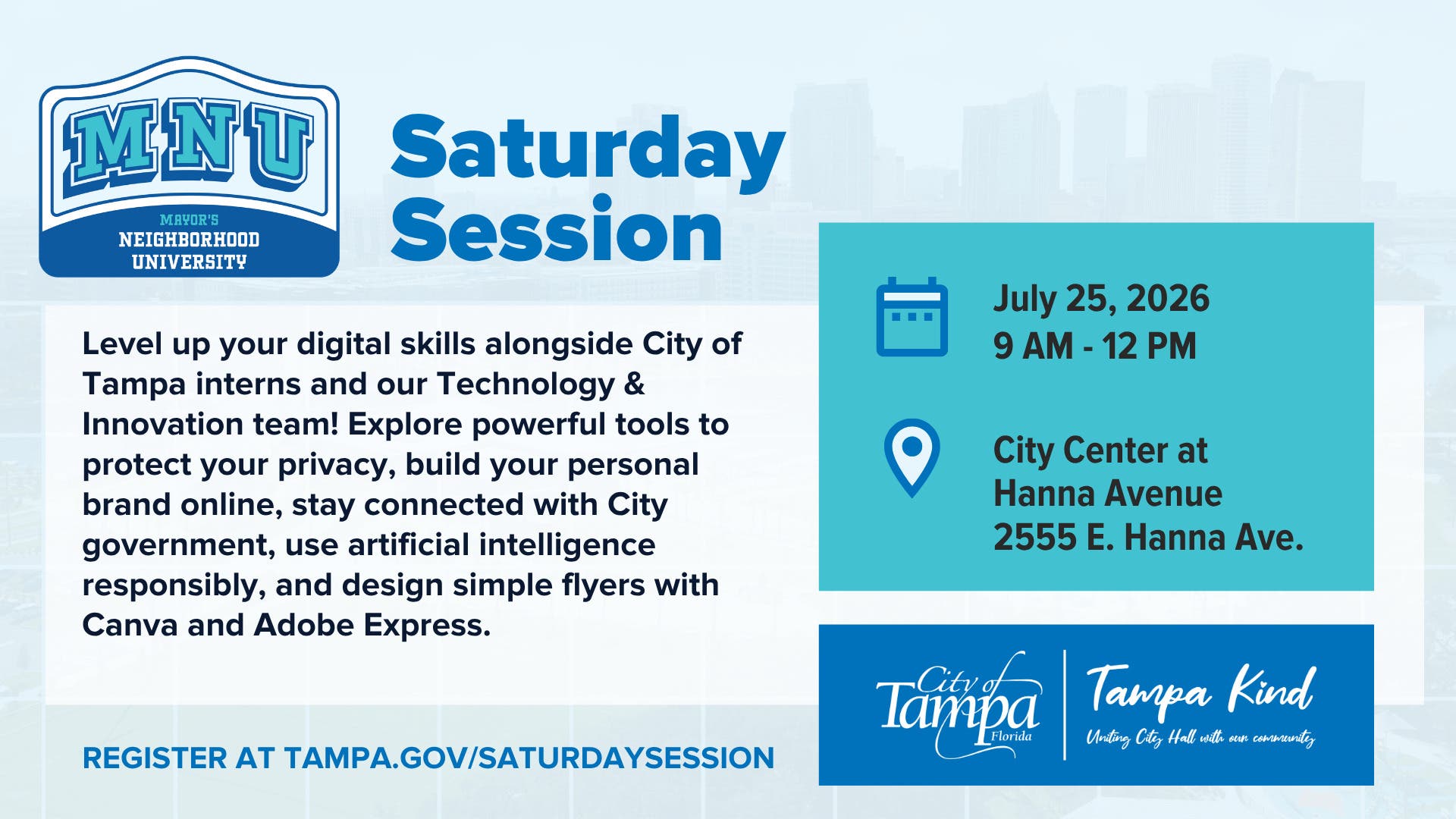 MNU
MAYOR'S
NEIGHBORHOOD
UNIVERSITY

Saturday
Session

Level up your digital skills alongside City of Tampa interns and our Technology & Innovation team! Explore powerful tools to protect your privacy, build your personal brand online, stay connected with City government, use artificial intelligence responsibly, and design simple flyers with Canva and Adobe Express.

REGISTER AT TAMPA.GOV/SATURDAYSESSION

July 25, 2026
9 AM - 12 PM

City Center at
Hanna Avenue
2555 E. Hanna Ave.

City of
Tampa
Florida

Tampa Kind
Uniting City Hall with our community